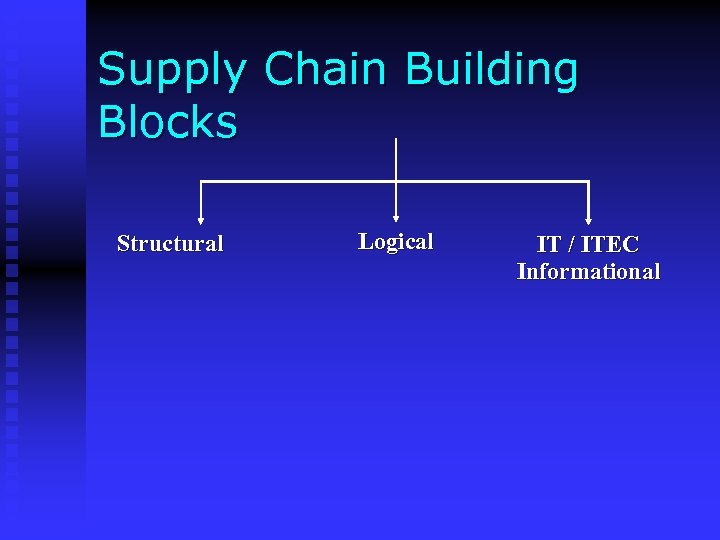 Supply Chain Building Blocks

Structural

Logical

IT / ITEC Informational